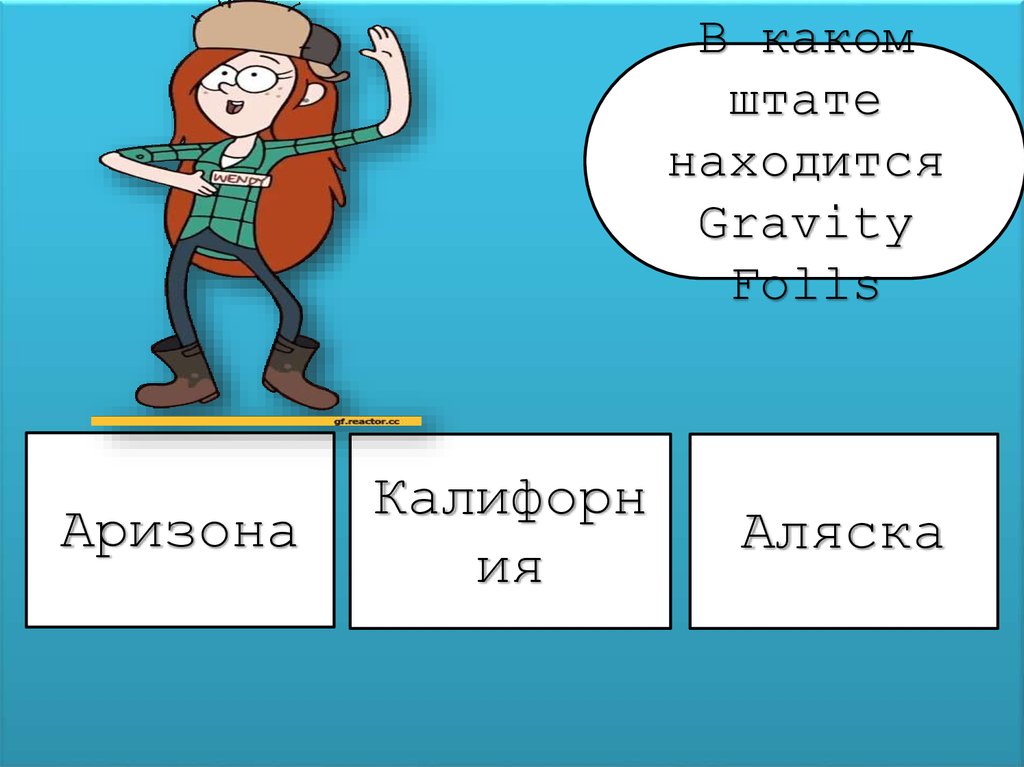 WENDY

gf.reactor.cc

В каком штате находится Gravity Folls

Аризона

Калифорния

Аляска